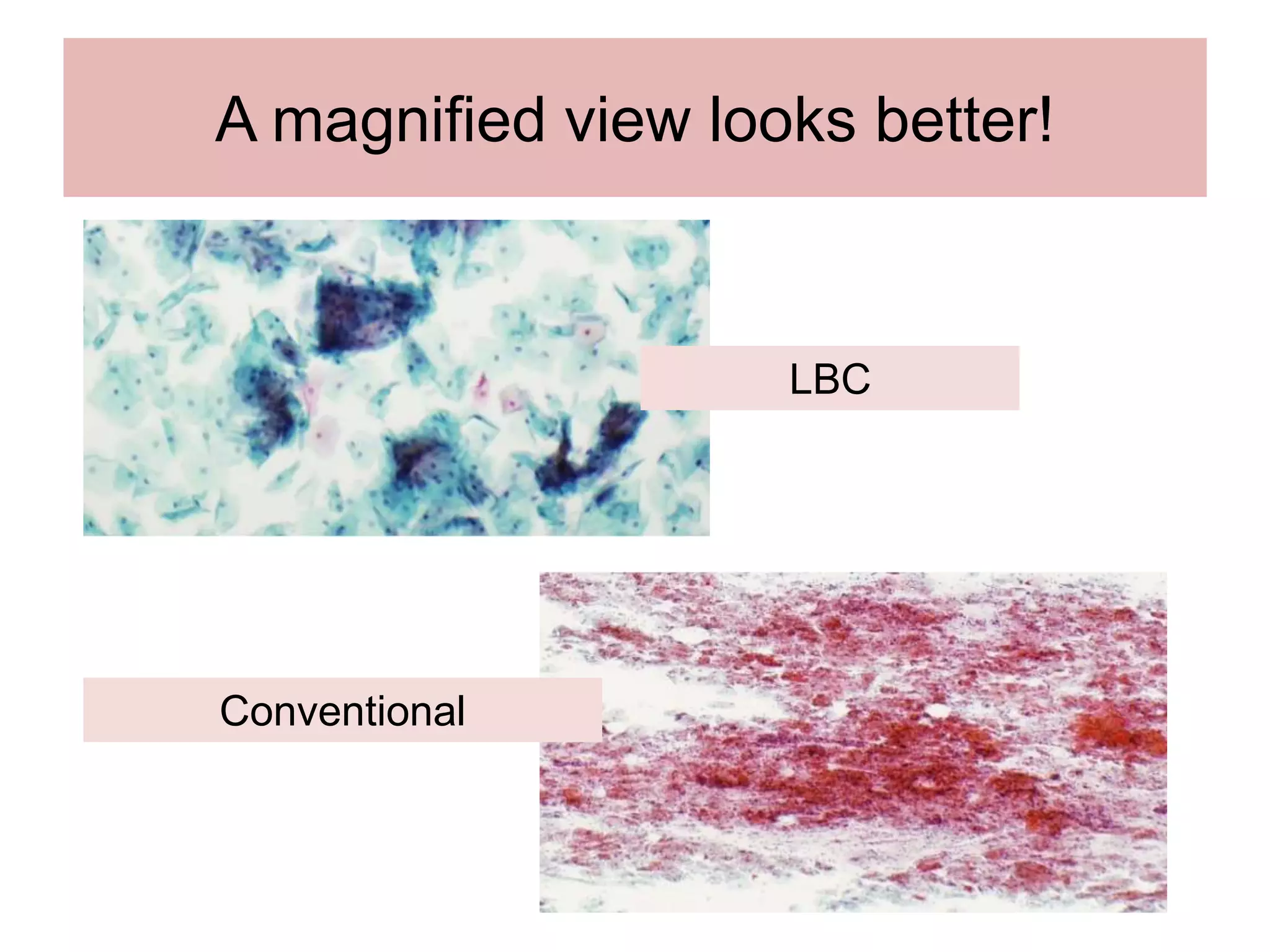 A magnified view looks better!

LBC

Conventional